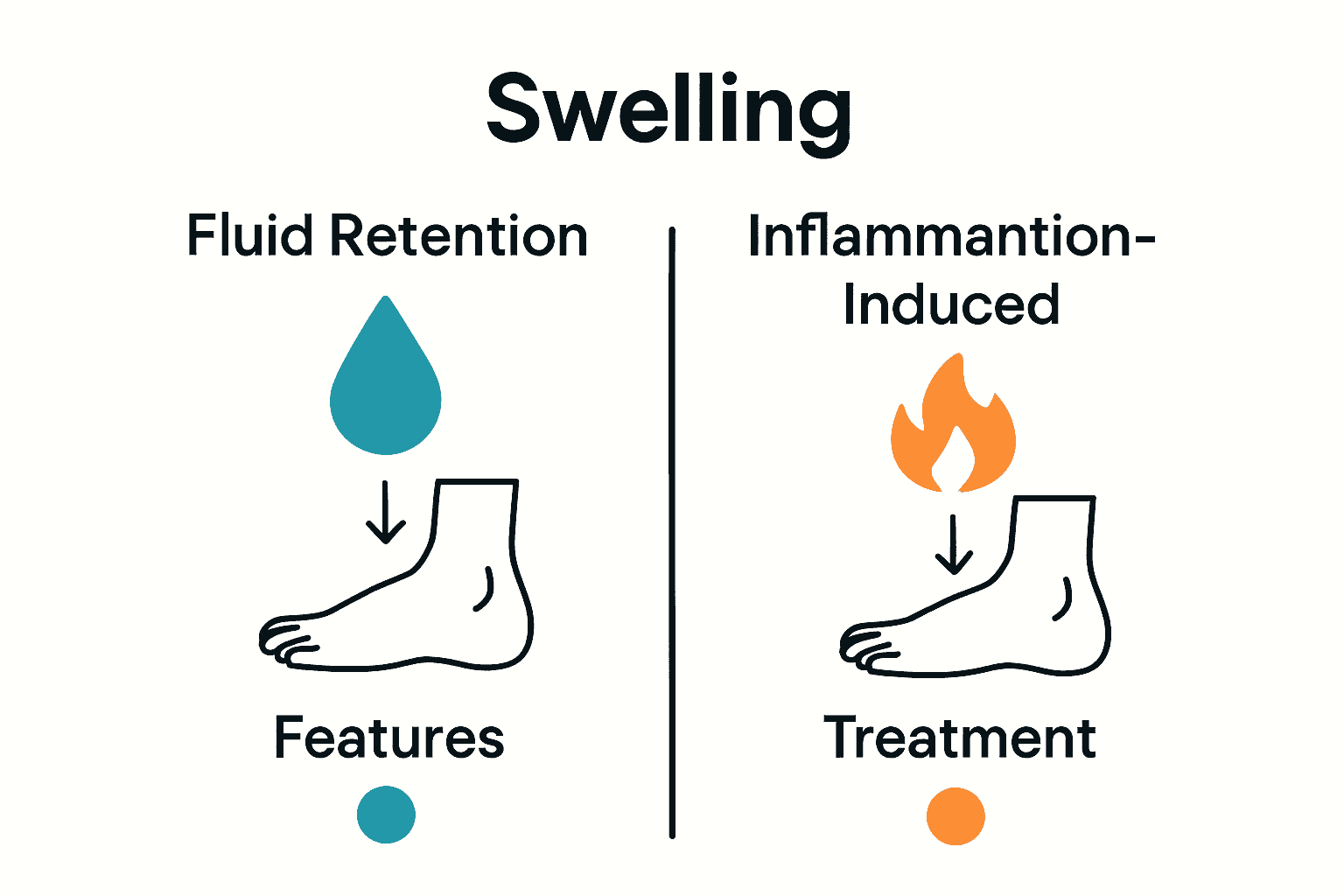 Swelling

Fluid Retention

Features

Inflammantion-Induced

Treatment